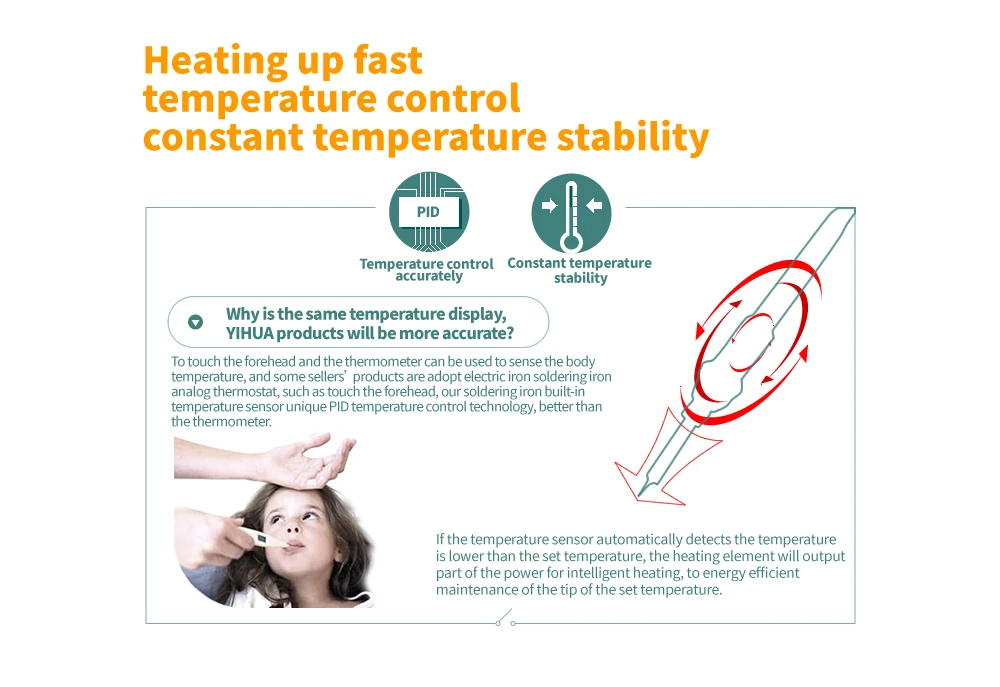 Heating up fast
temperature control
constant temperature stability

PID

Temperature control accurately

Constant temperature stability

Why is the same temperature display, YIHUA products will be more accurate?

To touch the forehead and the thermometer can be used to sense the body temperature, and some sellers' products are adopt electric iron soldering iron analog thermostat, such as touch the forehead, our soldering iron built-in temperature sensor unique PID temperature control technology, better than the thermometer.

If the temperature sensor automatically detects the temperature is lower than the set temperature, the heating element will output part of the power for intelligent heating, to energy efficient maintenance of the tip of the set temperature.